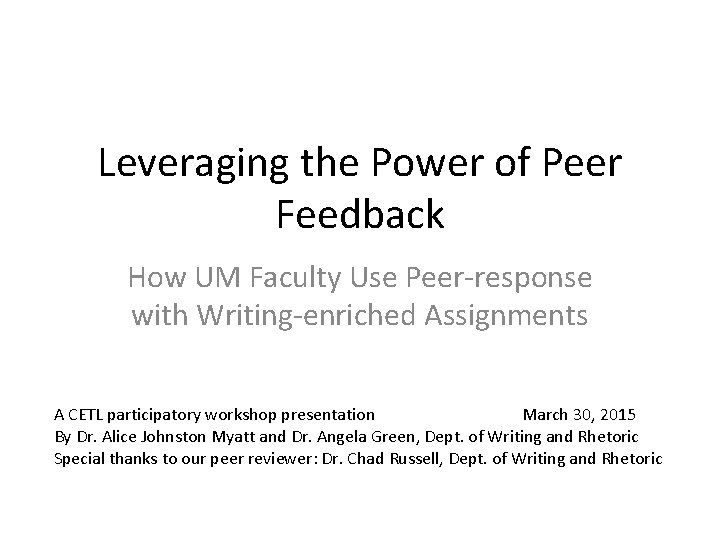 Leveraging the Power of Peer Feedback

How UM Faculty Use Peer-response with Writing-enriched Assignments

A CETL participatory workshop presentation March 30, 2015
By Dr. Alice Johnston Myatt and Dr. Angela Green, Dept. of Writing and Rhetoric
Special thanks to our peer reviewer: Dr. Chad Russell, Dept. of Writing and Rhetoric